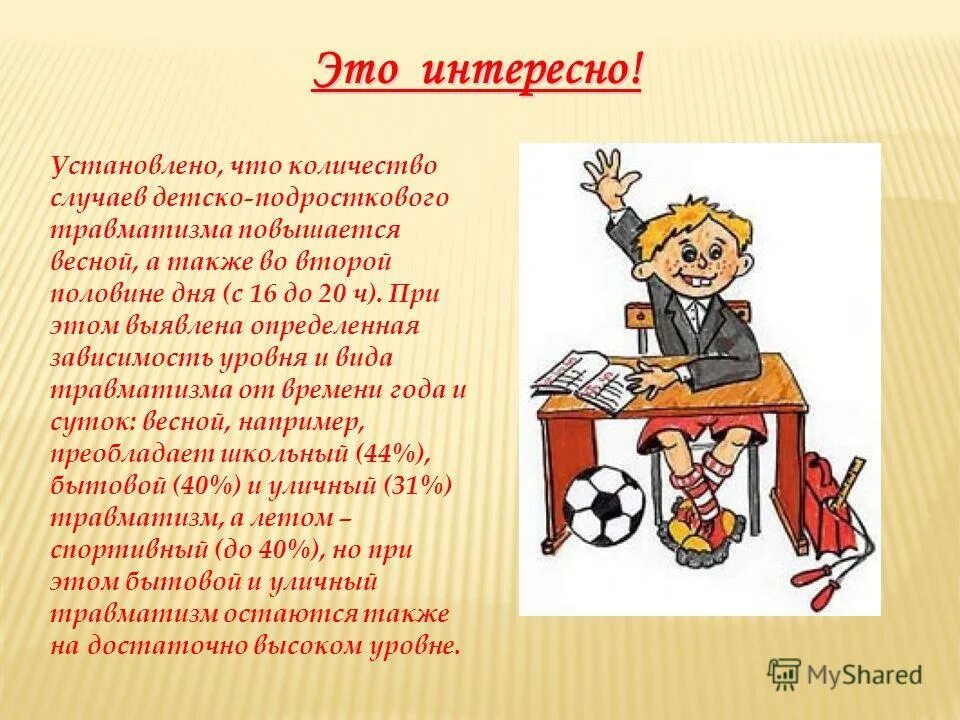 Это интересно!

Установлено, что количество случаев детско-подросткового травматизма повышается весной, а также во второй половине дня (с 16 до 20 ч). При этом выявлена определенная зависимость уровня и вида травматизма от времени года и суток: весной, например, преобладает школьный (44%), бытовой (40%) и уличный (31%) травматизм, а летом – спортивный (до 40%), но при этом бытовой и уличный травматизм остаются также на достаточно высоком уровне.

MyShared